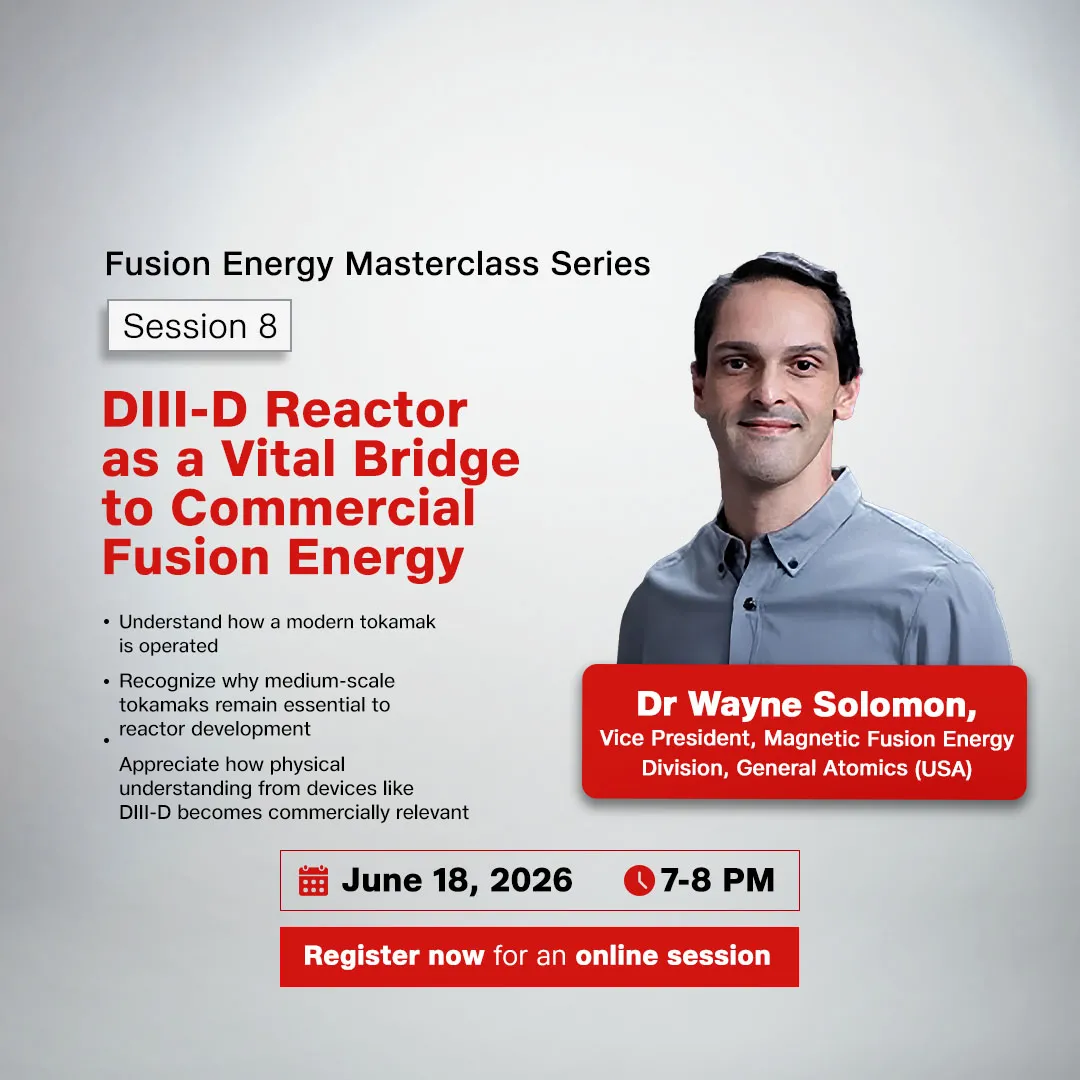 Fusion Energy Masterclass Series

Session 8

DIII-D Reactor as a Vital Bridge to Commercial Fusion Energy

• Understand how a modern tokamak is operated
• Recognize why medium-scale tokamaks remain essential to reactor development
• Appreciate how physical understanding from devices like DIII-D becomes commercially relevant

Dr Wayne Solomon,
Vice President, Magnetic Fusion Energy Division, General Atomics (USA)

June 18, 2026 7-8 PM

Register now for an online session